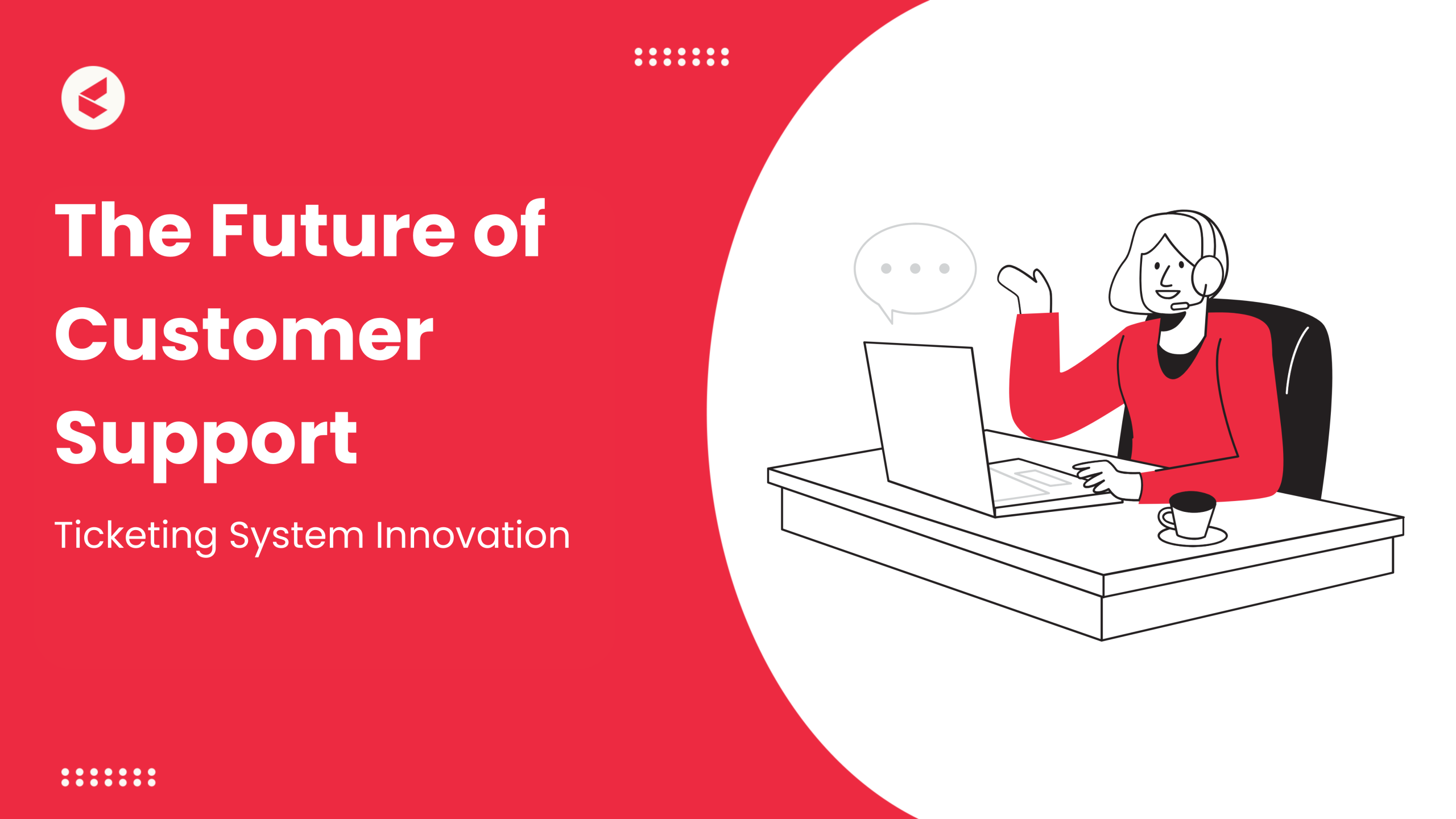 The Future of Customer Support

Ticketing System Innovation